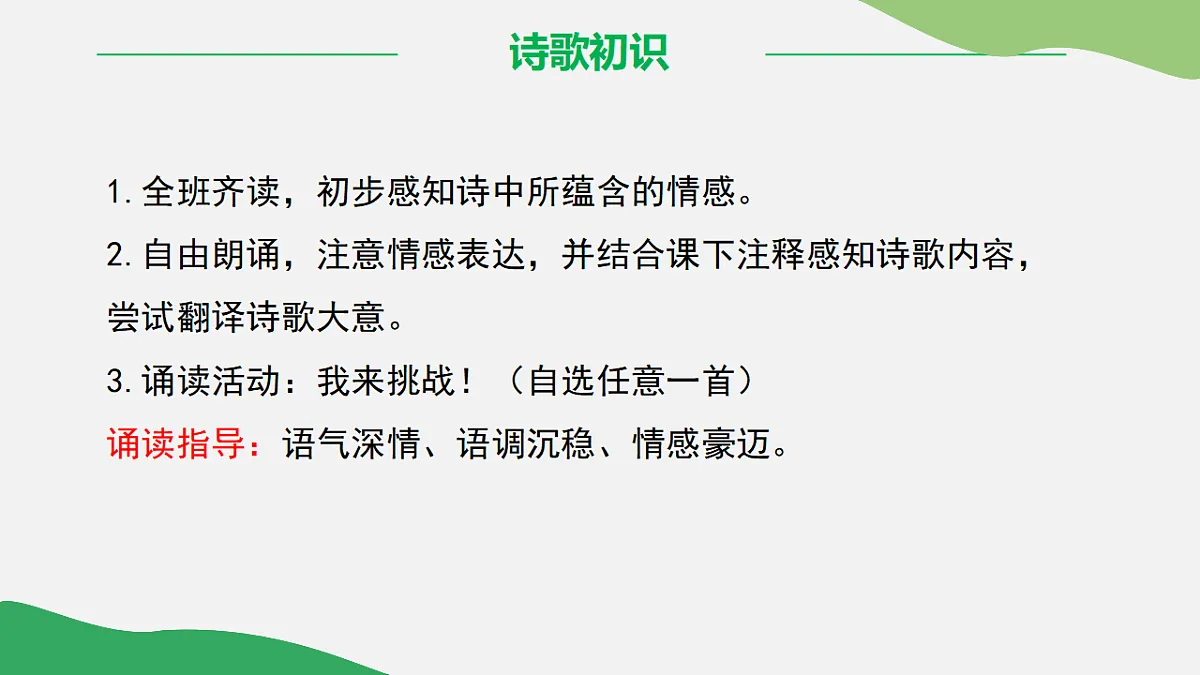 诗歌初识

1.全班齐读，初步感知诗中所蕴含的情感。

2.自由朗诵，注意情感表达，并结合课下注释感知诗歌内容，尝试翻译诗歌大意。

3.诵读活动：我来挑战！（自选任意一首）

诵读指导：语气深情、语调沉稳、情感豪迈。